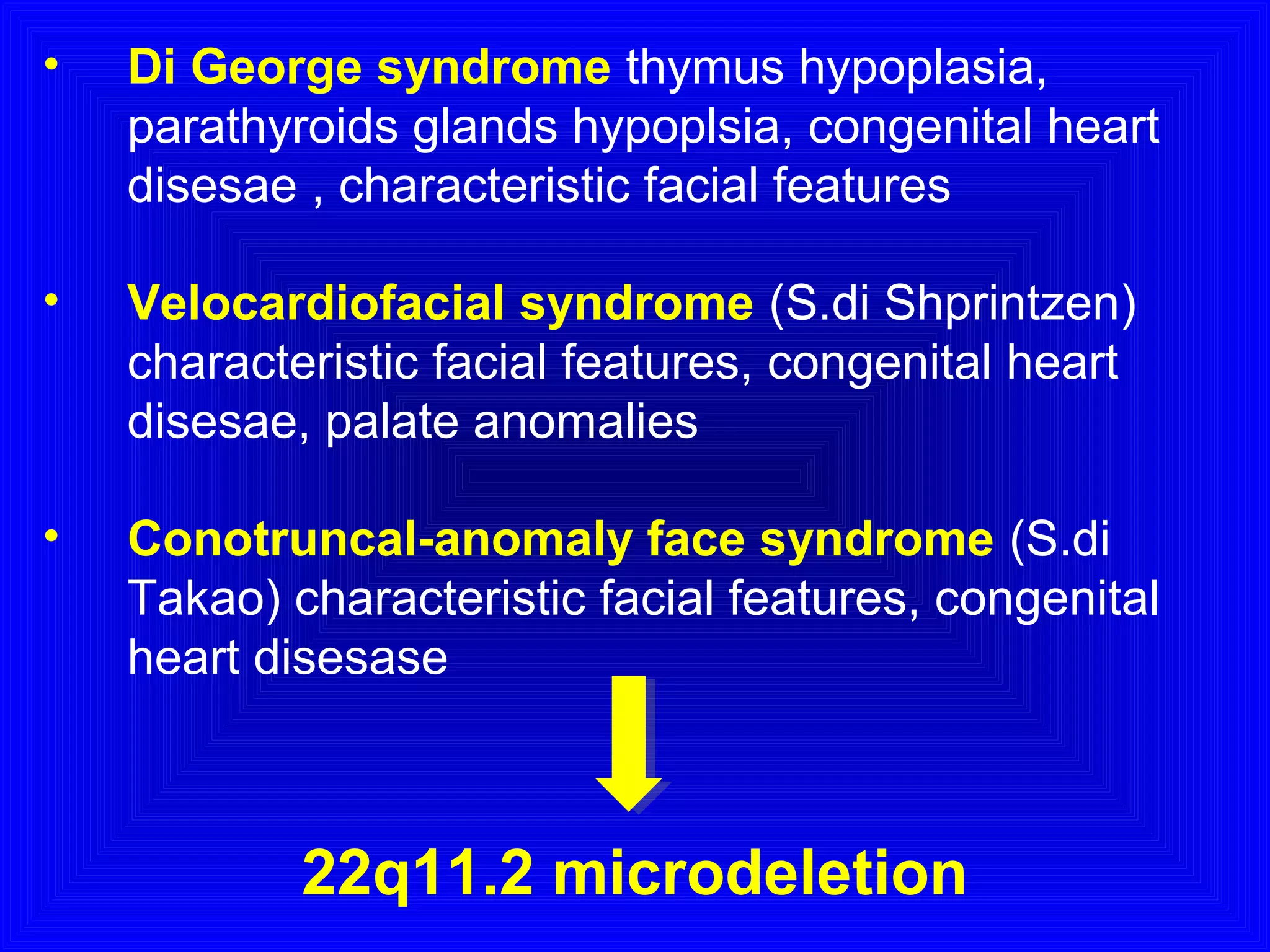 • Di George syndrome thymus hypoplasia, parathyroids glands hypoplsia, congenital heart disesae , characteristic facial features

• Velocardiofacial syndrome (S.di Shprintzen) characteristic facial features, congenital heart disesae, palate anomalies

• Conotruncal-anomaly face syndrome (S.di Takao) characteristic facial features, congenital heart disesase

22q11.2 microdeletion